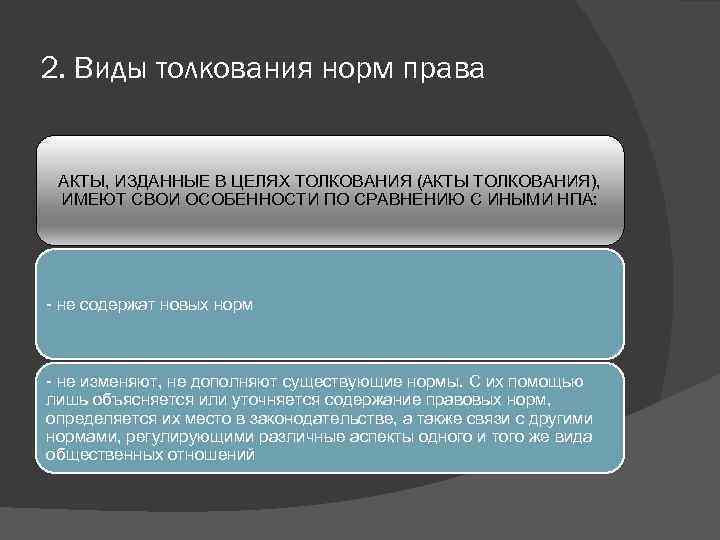 2. Виды толкования норм права

АКТЫ, ИЗДАННЫЕ В ЦЕЛЯХ ТОЛКОВАНИЯ (АКТЫ ТОЛКОВАНИЯ), ИМЕЮТ СВОИ ОСОБЕННОСТИ ПО СРАВНЕНИЮ С ИНЫМИ НПА:

- не содержат новых норм

- не изменяют, не дополняют существующие нормы. С их помощью лишь объясняется или уточняется содержание правовых норм, определяется их место в законодательстве, а также связи с другими нормами, регулирующими различные аспекты одного и того же вида общественных отношений